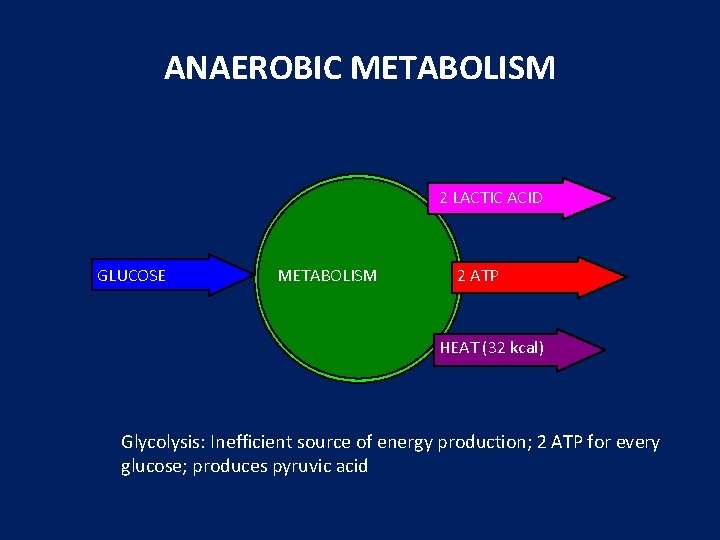 ANAEROBIC METABOLISM

GLUCOSE

METABOLISM

2 LACTIC ACID

2 ATP

HEAT (32 kcal)

Glycolysis: Inefficient source of energy production; 2 ATP for every glucose; produces pyruvic acid